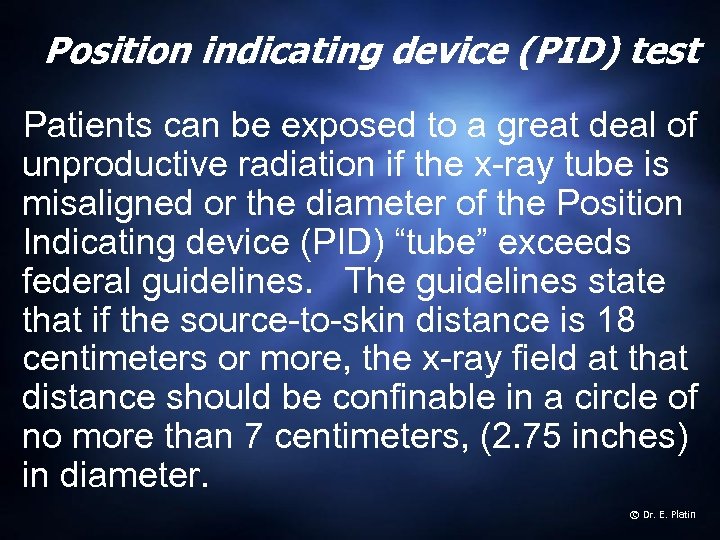 Position indicating device (PID) test

Patients can be exposed to a great deal of unproductive radiation if the x-ray tube is misaligned or the diameter of the Position Indicating device (PID) “tube” exceeds federal guidelines. The guidelines state that if the source-to-skin distance is 18 centimeters or more, the x-ray field at that distance should be confinable in a circle of no more than 7 centimeters, (2.75 inches) in diameter.

© Dr. E. Platin